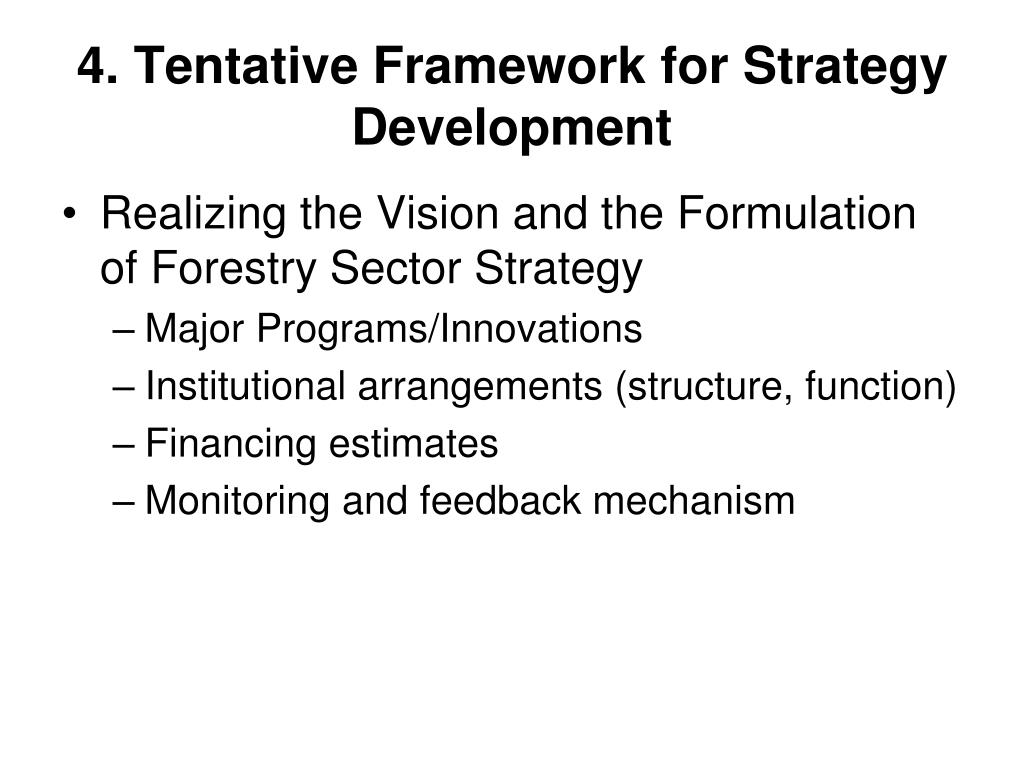 4. Tentative Framework for Strategy Development

• Realizing the Vision and the Formulation of Forestry Sector Strategy
– Major Programs/Innovations
– Institutional arrangements (structure, function)
– Financing estimates
– Monitoring and feedback mechanism